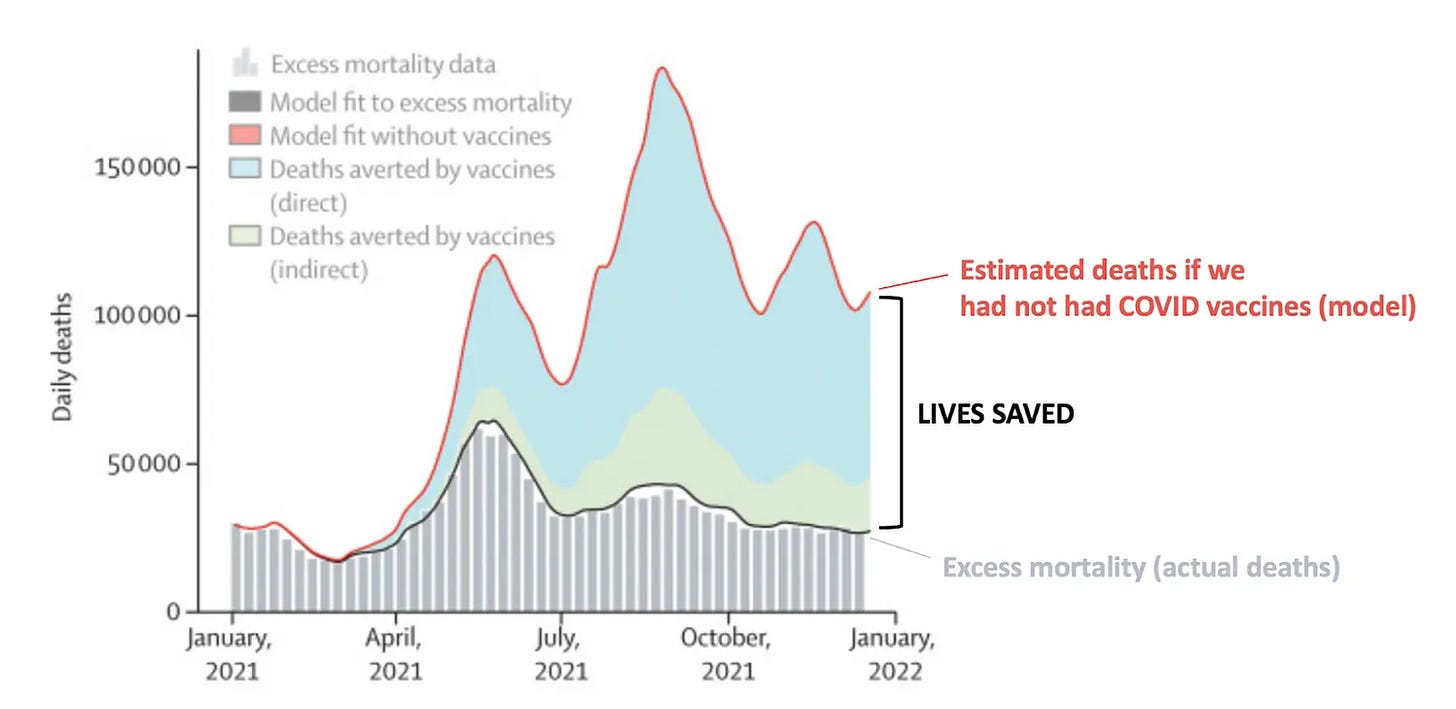 Excess mortality data
Model fit to excess mortality
Model fit without vaccines
Deaths averted by vaccines (direct)
Deaths averted by vaccines (indirect)

Daily deaths

150 000
100 000
50 000
0

January, 2021
April, 2021
July, 2021
October, 2021
January, 2022

Estimated deaths if we had not had COVID vaccines (model)

LIVES SAVED

Excess mortality (actual deaths)